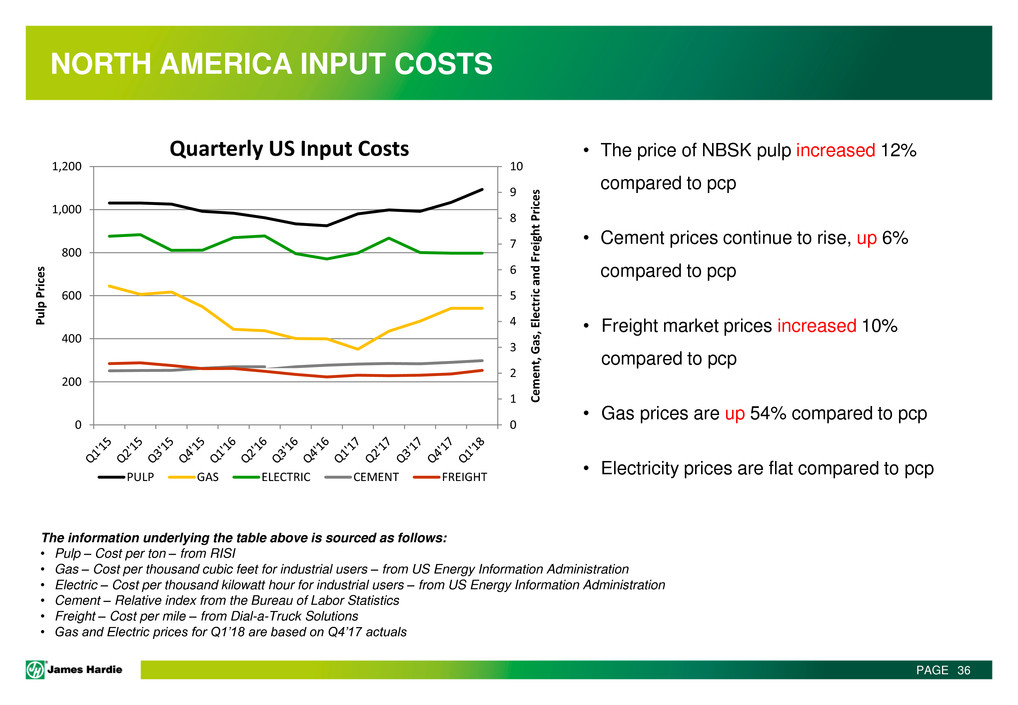 NORTH AMERICA INPUT COSTS

Quarterly US Input Costs

Pulp Prices

1,200
1,000
800
600
400
200
0

10
9
8
7
6
5
4
3
2
1
0

Cement, Gas, Electric and Freight Prices

Q1'15 Q2'15 Q3'15 Q4'15 Q1'16 Q2'16 Q3'16 Q4'16 Q1'17 Q2'17 Q3'17 Q4'17 Q1'18

PULP GAS ELECTRIC CEMENT FREIGHT

• The price of NBSK pulp increased 12% compared to pcp

• Cement prices continue to rise, up 6% compared to pcp

• Freight market prices increased 10% compared to pcp

• Gas prices are up 54% compared to pcp

• Electricity prices are flat compared to pcp

The information underlying the table above is sourced as follows:
• Pulp – Cost per ton – from RISI
• Gas – Cost per thousand cubic feet for industrial users – from US Energy Information Administration
• Electric – Cost per thousand kilowatt hour for industrial users – from US Energy Information Administration
• Cement – Relative index from the Bureau of Labor Statistics
• Freight – Cost per mile – from Dial-a-Truck Solutions
• Gas and Electric prices for Q1'18 are based on Q4'17 actuals

James Hardie

PAGE 36